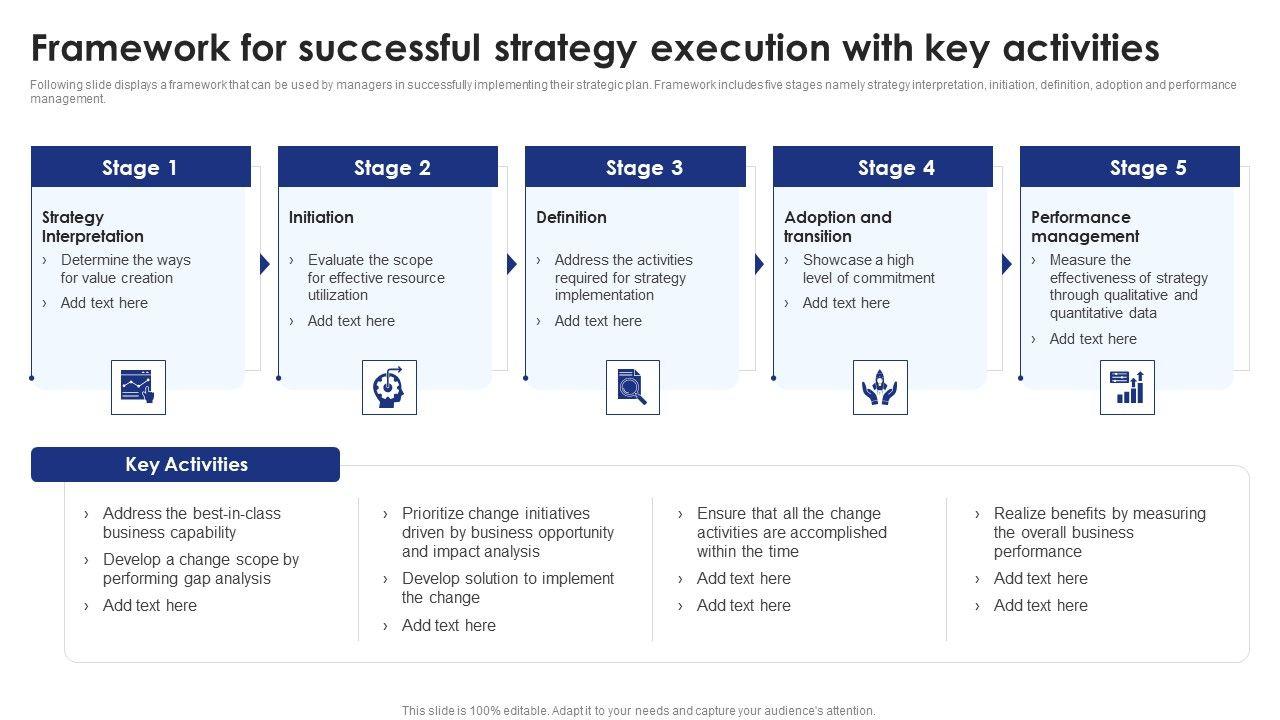 Framework for successful strategy execution with key activities

Following slide displays a framework that can be used by managers in successfully implementing their strategic plan. Framework includes five stages namely strategy interpretation, initiation, definition, adoption and performance management.

Stage 1

Strategy Interpretation

› Determine the ways for value creation

› Add text here

Stage 2

Initiation

› Evaluate the scope for effective resource utilization

› Add text here

Stage 3

Definition

› Address the activities required for strategy implementation

› Add text here

Stage 4

Adoption and transition

› Showcase a high level of commitment

› Add text here

Stage 5

Performance management

› Measure the effectiveness of strategy through qualitative and quantitative data

› Add text here

Key Activities

› Address the best-in-class business capability

› Develop a change scope by performing gap analysis

› Add text here

› Prioritize change initiatives driven by business opportunity and impact analysis

› Develop solution to implement the change

› Add text here

› Ensure that all the change activities are accomplished within the time

› Add text here

› Add text here

› Realize benefits by measuring the overall business performance

› Add text here

› Add text here

This slide is 100% editable. Adapt it to your needs and capture your audience's attention.